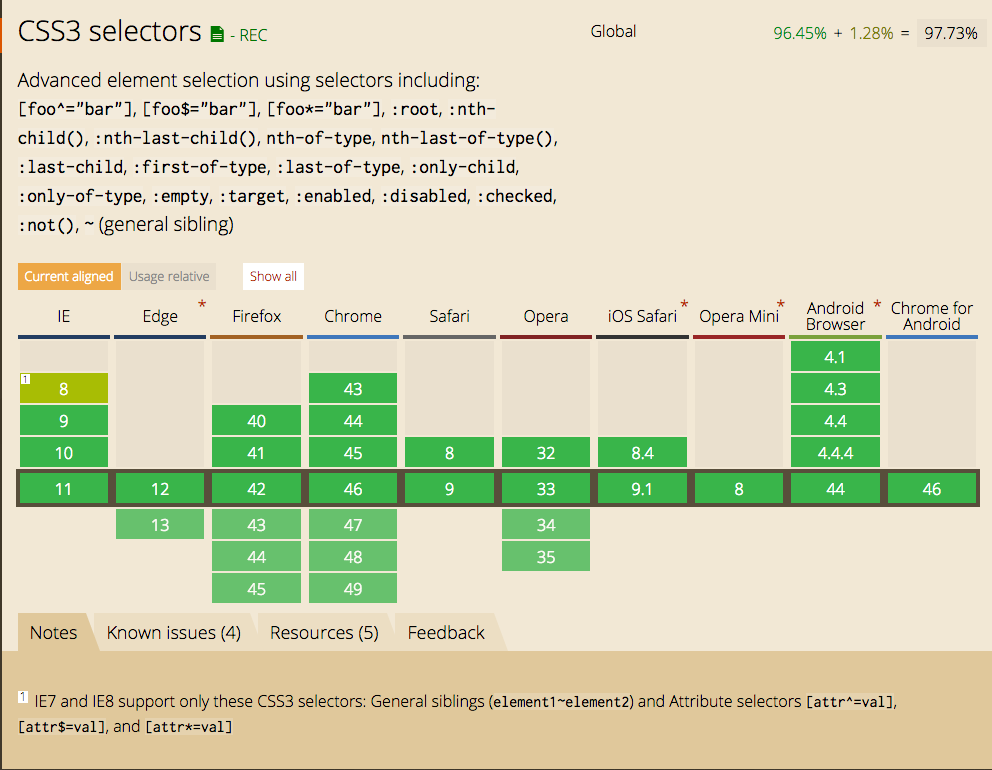 CSS3 selectors - REC

Global 96.45% + 1.28% = 97.73%

Advanced element selection using selectors including: [foo^="bar"], [foo$="bar"], [foo*="bar"], :root, :nth-child(), :nth-last-child(), nth-of-type, nth-last-of-type(), :last-child, :first-of-type, :last-of-type, :only-child, :only-of-type, :empty, :target, :enabled, :disabled, :checked, :not(), ~ (general sibling)

Current aligned Usage relative Show all

| IE | Edge * | Firefox | Chrome | Safari | Opera | iOS Safari * | Opera Mini * | Android Browser * | Chrome for Android |
|---|---|---|---|---|---|---|---|---|---|
| | | | | | | | | 4.1 | |
| 1 8 | | | 43 | | | | | 4.3 | |
| 9 | | 40 | 44 | | | | | 4.4 | |
| 10 | | 41 | 45 | 8 | 32 | 8.4 | | 4.4.4 | |
| 11 | 12 | 42 | 46 | 9 | 33 | 9.1 | 8 | 44 | 46 |
| | 13 | 43 | 47 | | 34 | | | | |
| | | 44 | 48 | | 35 | | | | |
| | | 45 | 49 | | | | | | |

Notes Known issues (4) Resources (5) Feedback

1 IE7 and IE8 support only these CSS3 selectors: General siblings (element1~element2) and Attribute selectors [attr^=val], [attr$=val], and [attr*=val]